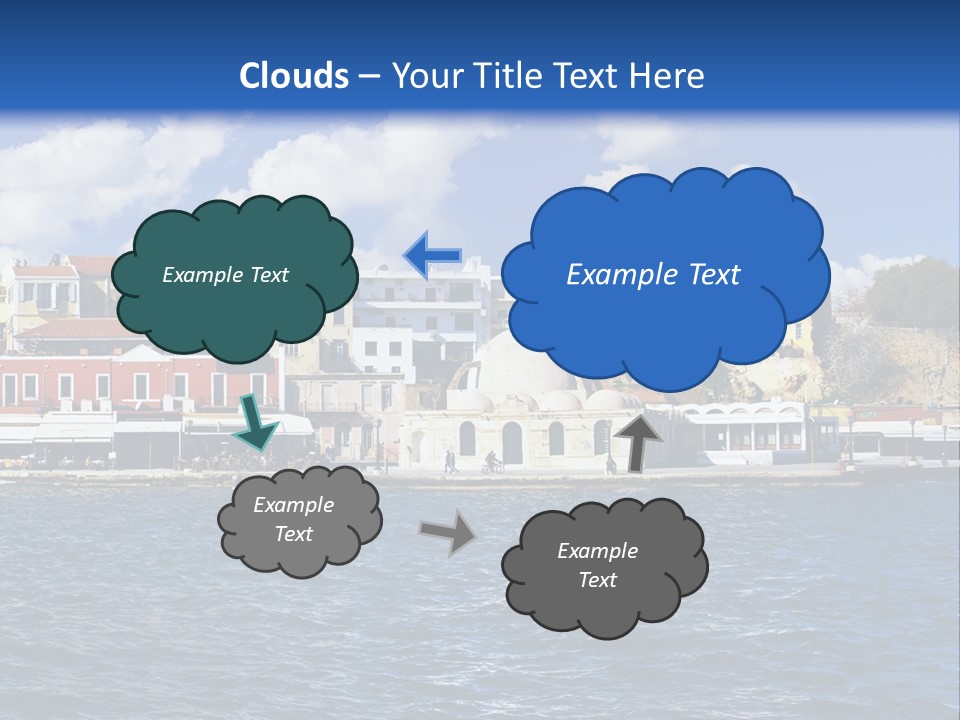 Clouds – Your Title Text Here

Example Text

Example Text

Example Text

Example Text